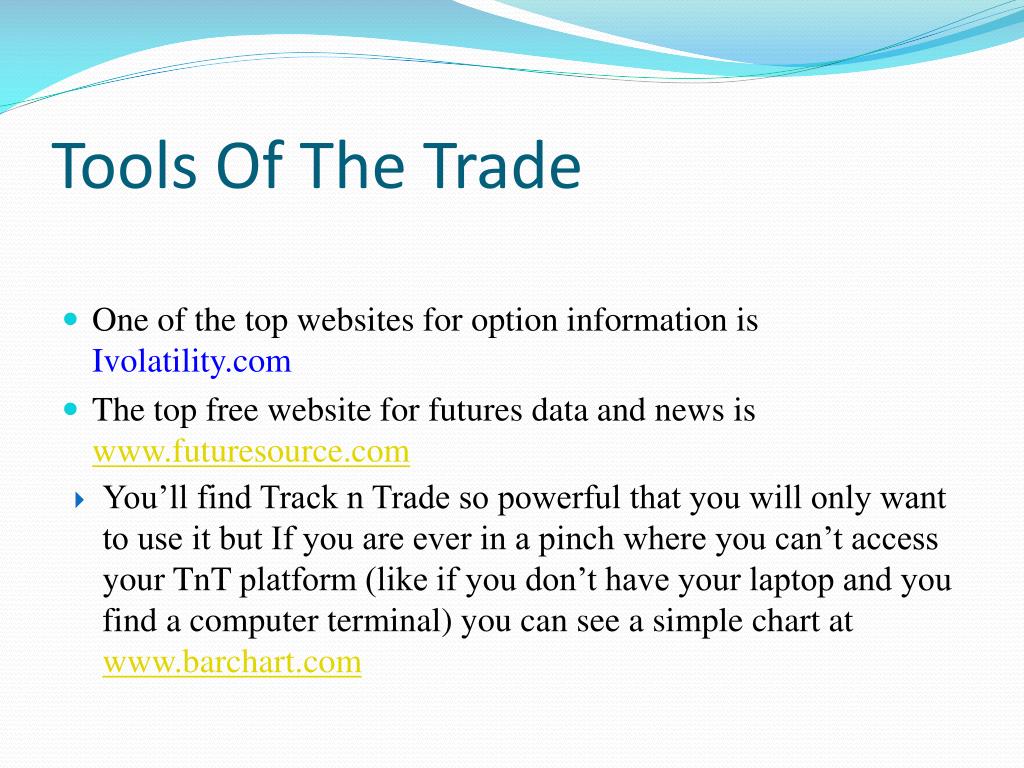 Tools Of The Trade

One of the top websites for option information is Ivolatility.com

The top free website for futures data and news is www.futuresource.com

You’ll find Track n Trade so powerful that you will only want to use it but If you are ever in a pinch where you can’t access your TnT platform (like if you don’t have your laptop and you find a computer terminal) you can see a simple chart at www.barchart.com